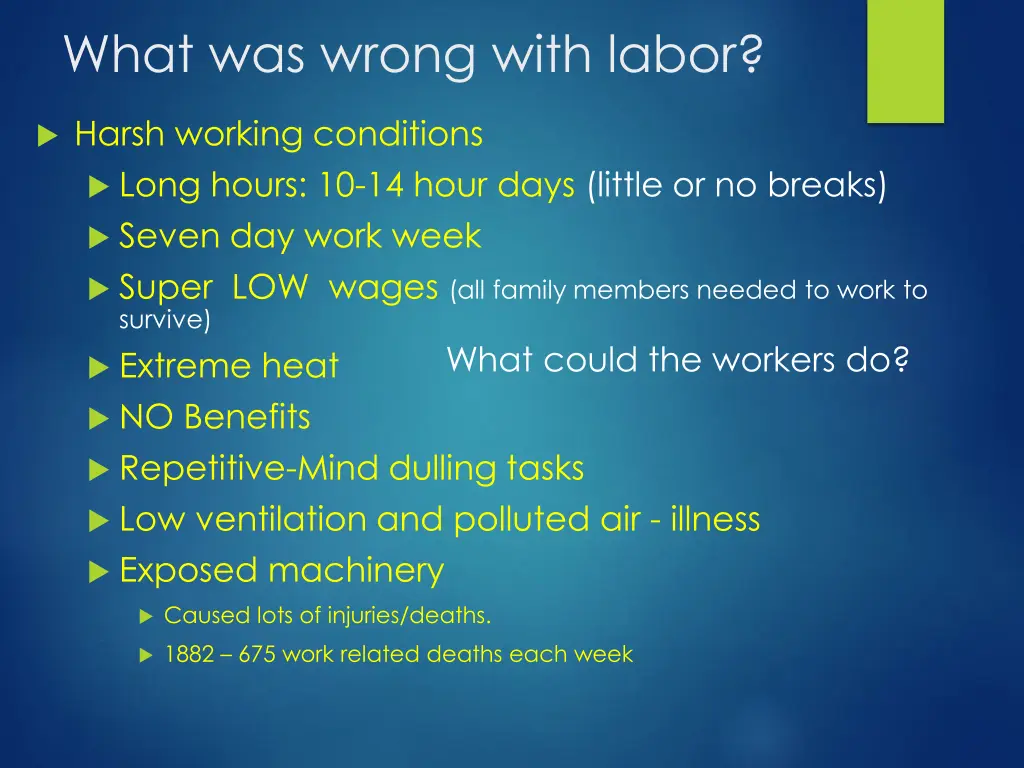 What was wrong with labor?

Harsh working conditions

Long hours: 10-14 hour days (little or no breaks)

Seven day work week

Super LOW wages (all family members needed to work to survive)

Extreme heat

What could the workers do?

NO Benefits

Repetitive-Mind dulling tasks

Low ventilation and polluted air - illness

Exposed machinery

Caused lots of injuries/deaths.

1882 – 675 work related deaths each week